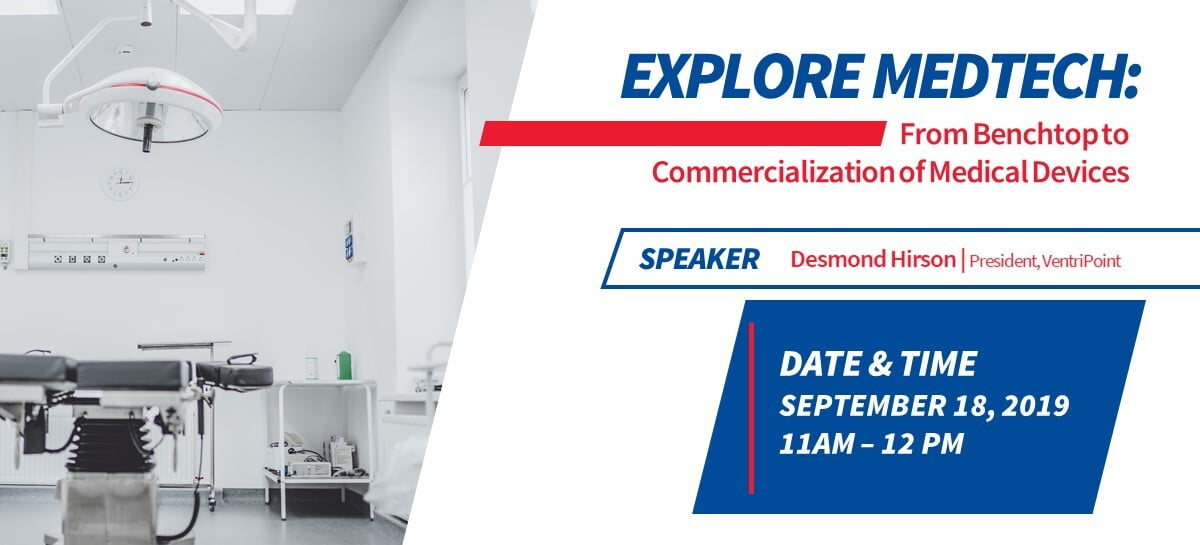 EXPLORE MEDTECH:
From Benchtop to Commercialization of Medical Devices

SPEAKER Desmond Hirson | President, VentriPoint

DATE & TIME
SEPTEMBER 18, 2019
11AM – 12 PM